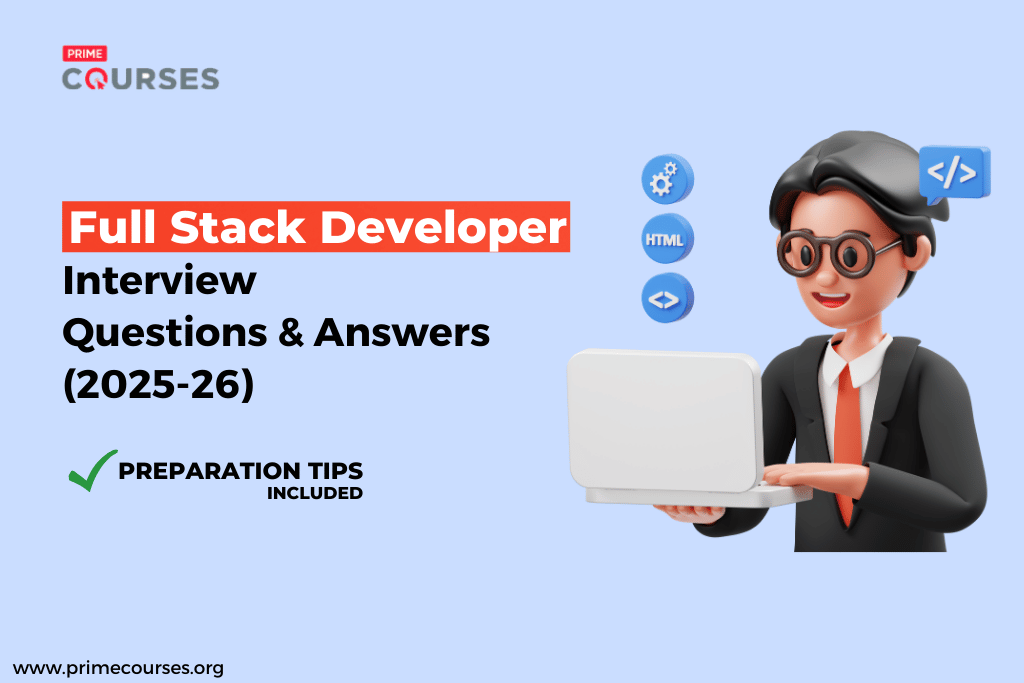 PRIME
COURSES

Full Stack Developer
Interview
Questions & Answers
(2025-26)

PREPARATION TIPS
INCLUDED

HTML
<>
</>

www.primecourses.org